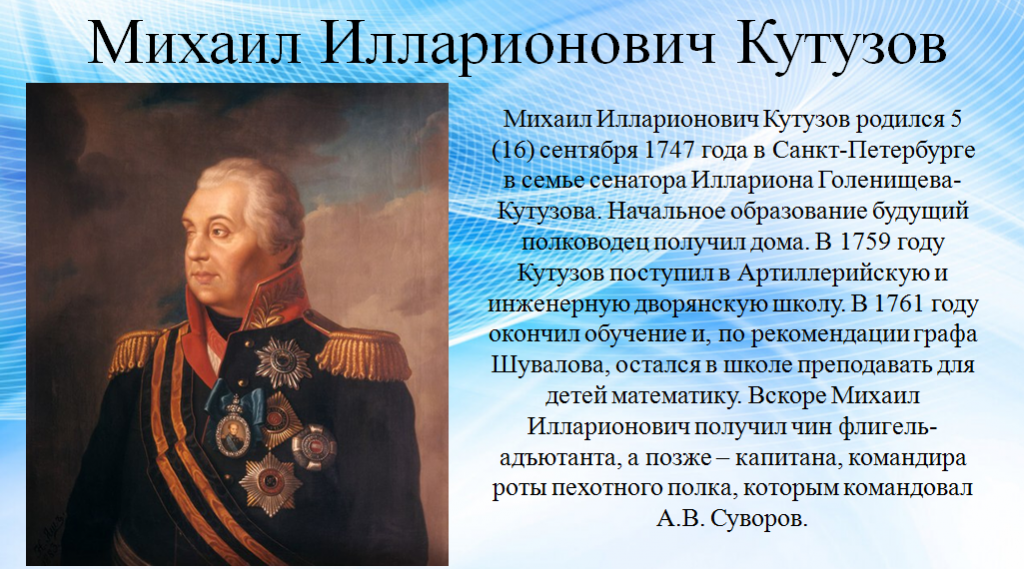 Михаил Илларионович Кутузов

Михаил Илларионович Кутузов родился 5 (16) сентября 1747 года в Санкт-Петербурге в семье сенатора Иллариона Голенищева-Кутузова. Начальное образование будущий полководец получил дома. В 1759 году Кутузов поступил в Артиллерийскую и инженерную дворянскую школу. В 1761 году окончил обучение и, по рекомендации графа Шувалова, остался в школе преподавать для детей математику. Вскоре Михаил Илларионович получил чин флигель-адъютанта, а позже – капитана, командира роты пехотного полка, которым командовал А.В. Суворов.